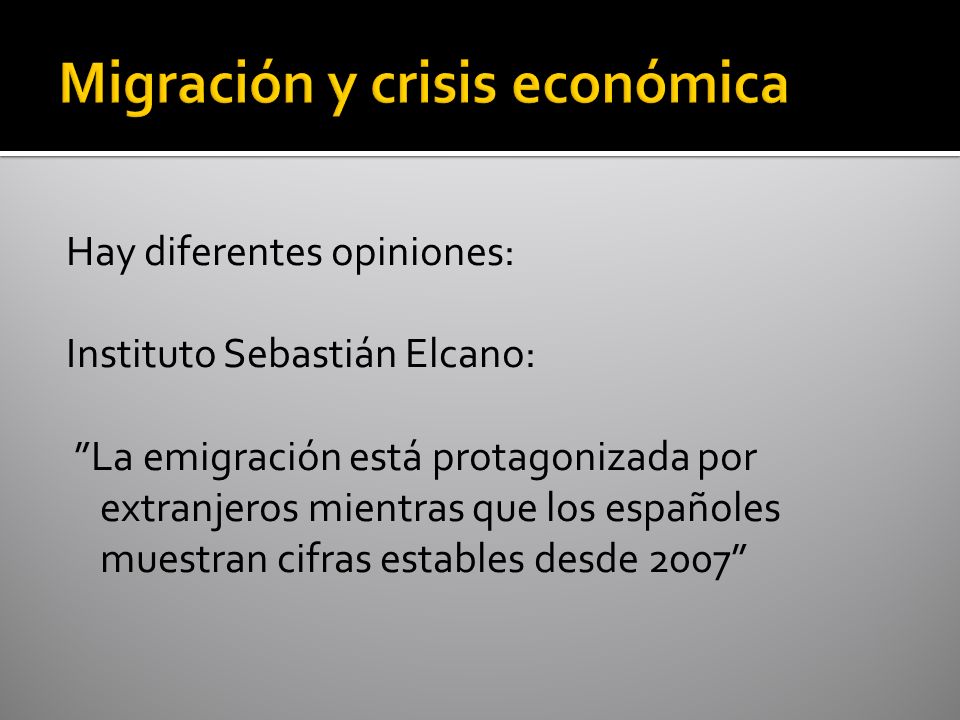 Migración y crisis económica

Hay diferentes opiniones:

Instituto Sebastián Elcano:

”La emigración está protagonizada por extranjeros mientras que los españoles muestran cifras estables desde 2007”